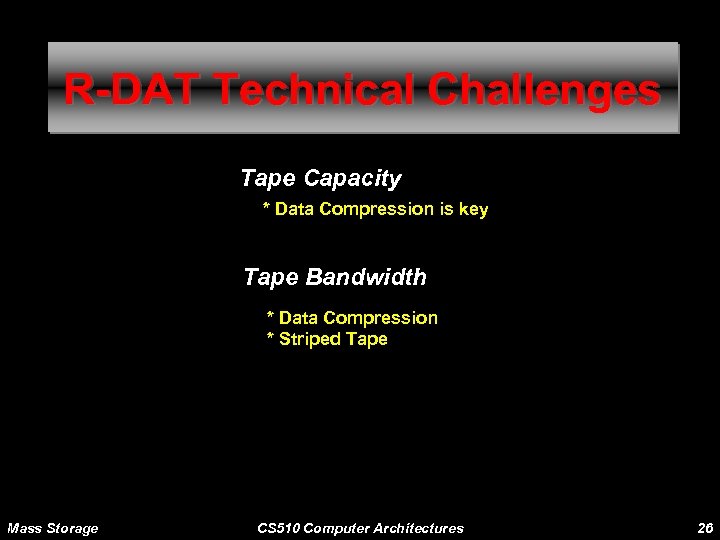 R-DAT Technical Challenges

Tape Capacity

* Data Compression is key

Tape Bandwidth

* Data Compression
* Striped Tape

Mass Storage CS510 Computer Architectures 26